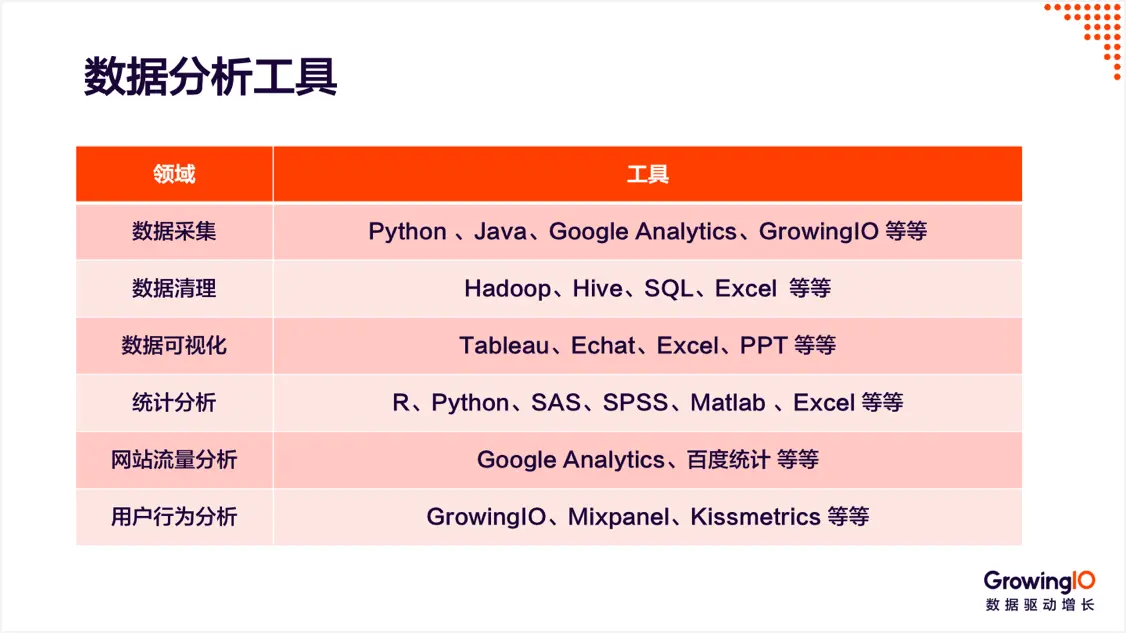 数据分析工具

| 领域 | 工具 |
|---|---|
| 数据采集 | Python 、Java、Google Analytics、GrowingIO 等等 |
| 数据清理 | Hadoop、Hive、SQL、Excel 等等 |
| 数据可视化 | Tableau、Echat、Excel、PPT 等等 |
| 统计分析 | R、Python、SAS、SPSS、Matlab 、Excel 等等 |
| 网站流量分析 | Google Analytics、百度统计 等等 |
| 用户行为分析 | GrowingIO、Mixpanel、Kissmetrics 等等 |

GrowingIO
数据驱动增长